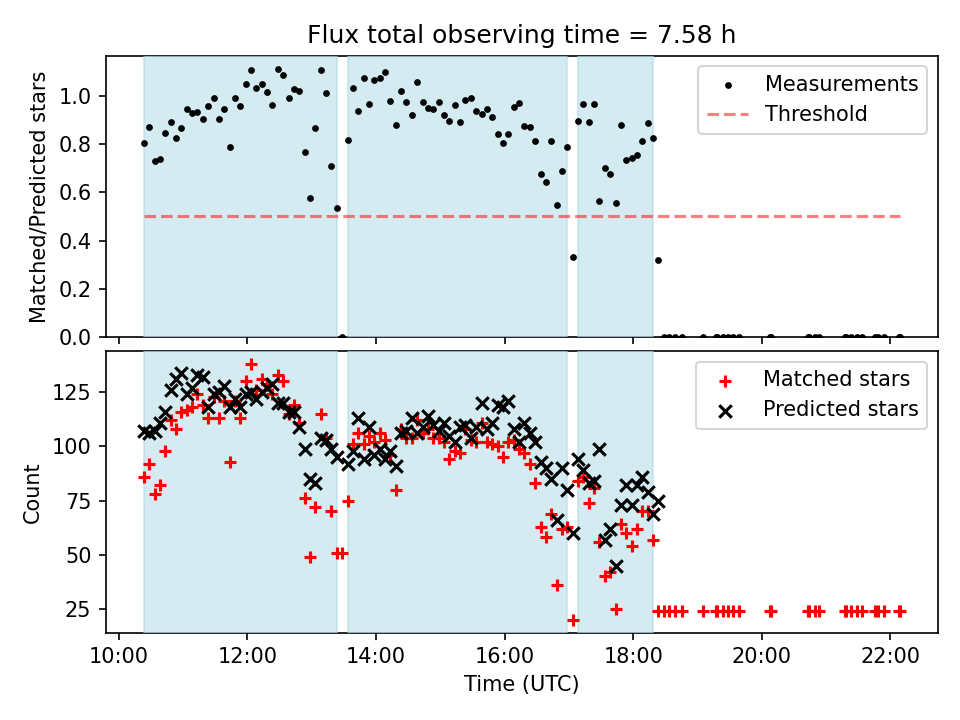 Flux total observing time = 7.58 h

Matched/Predicted stars

1.0
0.8
0.6
0.4
0.2
0.0

Measurements
Threshold

Count

125
100
75
50
25

Matched stars
Predicted stars

10:00
12:00
14:00
16:00
18:00
20:00
22:00

Time (UTC)